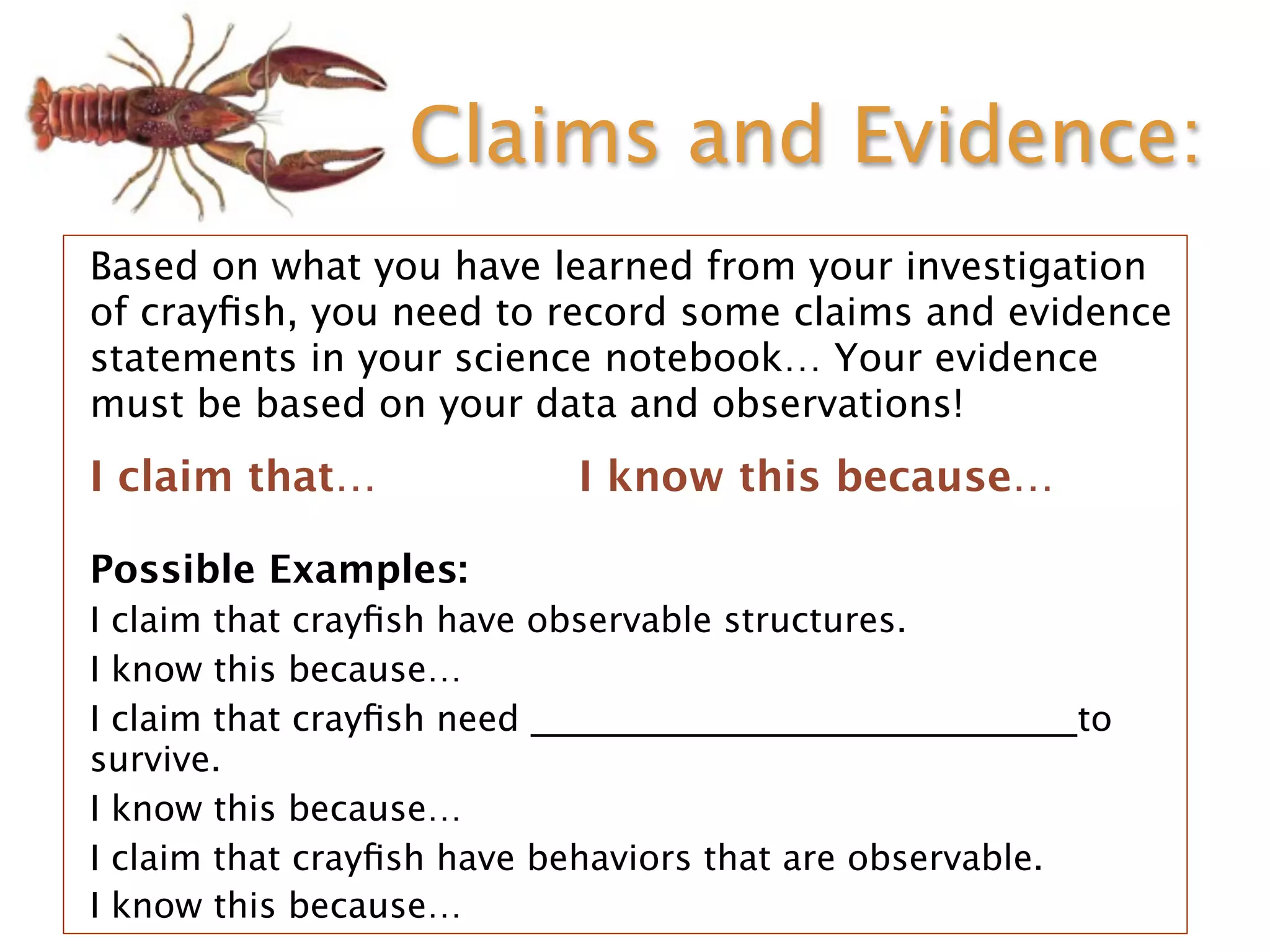 Claims and Evidence:

Based on what you have learned from your investigation of crayfish, you need to record some claims and evidence statements in your science notebook… Your evidence must be based on your data and observations!

I claim that…

I know this because…

Possible Examples:

I claim that crayfish have observable structures.

I know this because…

I claim that crayfish need ______________________________to survive.

I know this because…

I claim that crayfish have behaviors that are observable.

I know this because…